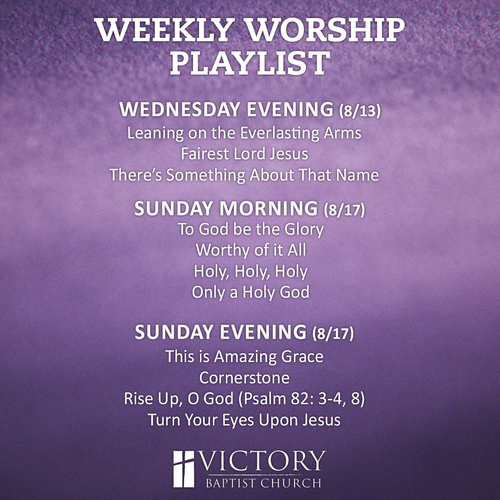 WEEKLY WORSHIP PLAYLIST

WEDNESDAY EVENING (8/13)
Leaning on the Everlasting Arms
Fairest Lord Jesus
There's Something About That Name

SUNDAY MORNING (8/17)
To God be the Glory
Worthy of it All
Holy, Holy, Holy
Only a Holy God

SUNDAY EVENING (8/17)
This is Amazing Grace
Cornerstone
Rise Up, O God (Psalm 82: 3-4, 8)
Turn Your Eyes Upon Jesus

VICTORY
BAPTIST CHURCH